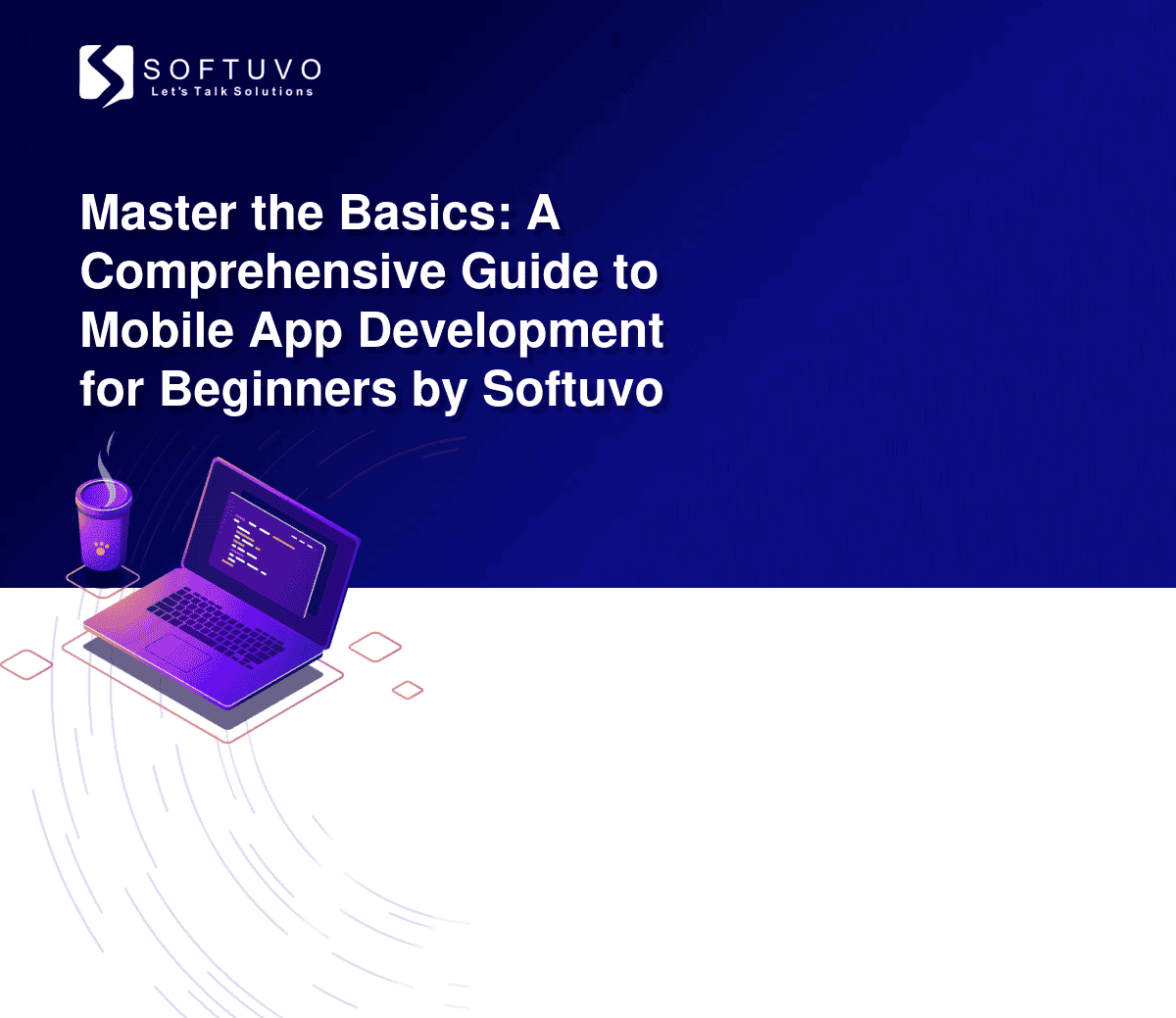 SOFTUVO
Let's Talk Solutions

Master the Basics: A Comprehensive Guide to Mobile App Development for Beginners by Softuvo